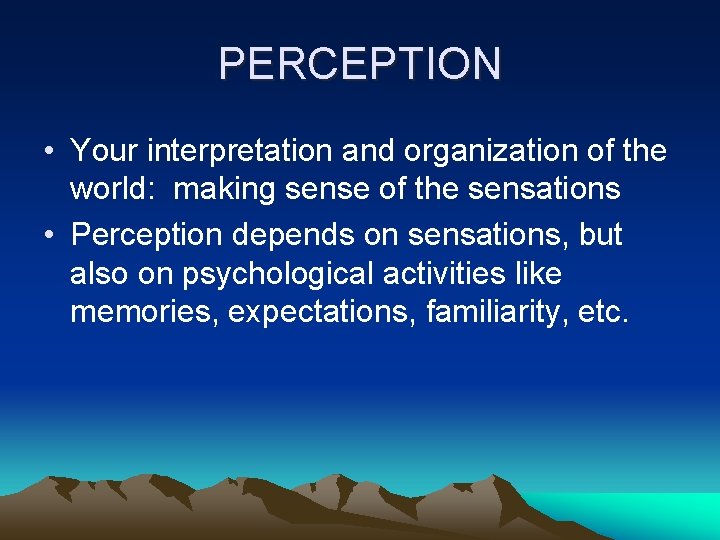 PERCEPTION

• Your interpretation and organization of the world:  making sense of the sensations
• Perception depends on sensations, but also on psychological activities like memories, expectations, familiarity, etc.